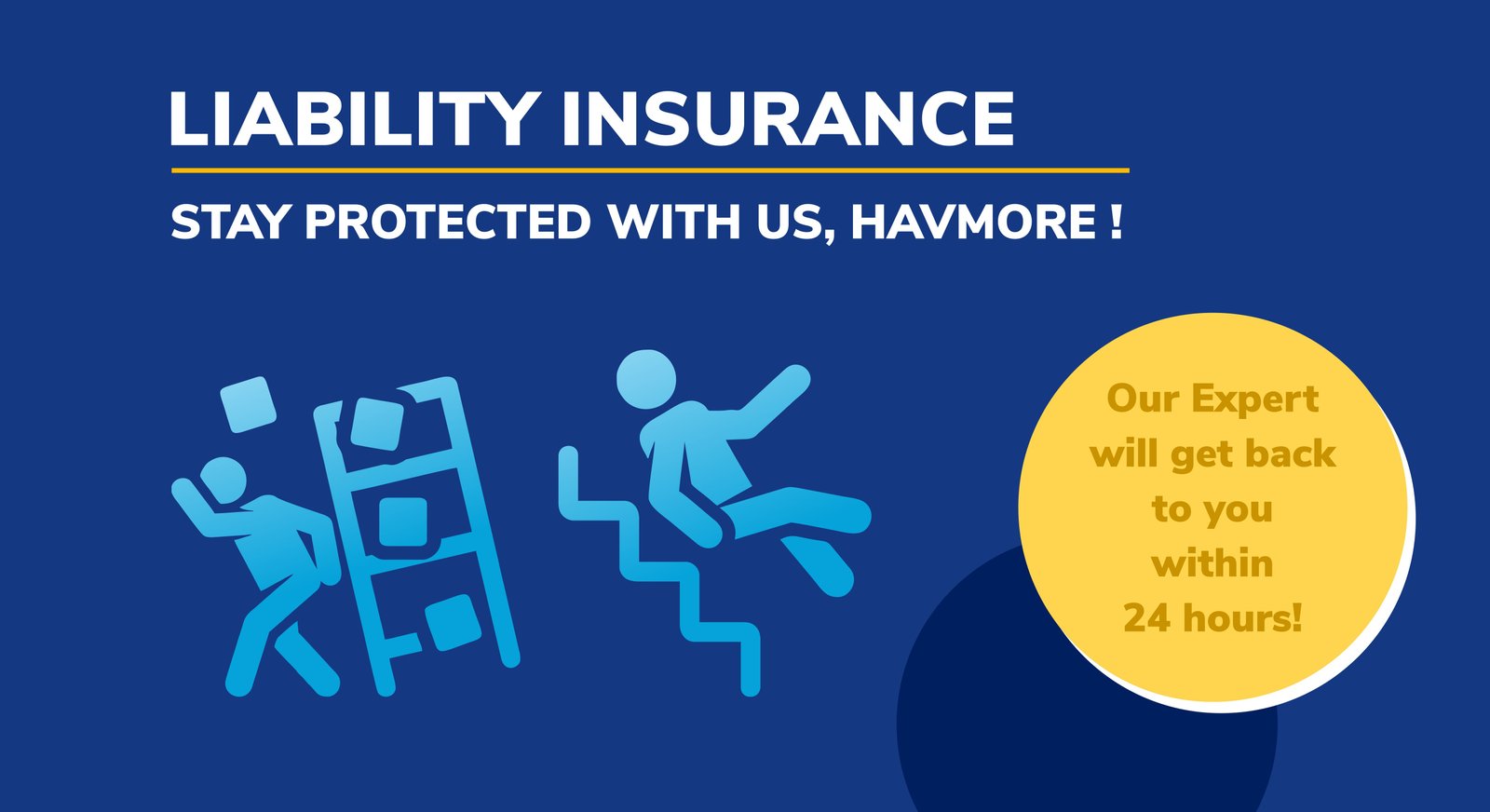 LIABILITY INSURANCE

STAY PROTECTED WITH US, HAVMORE !

Our Expert will get back to you within 24 hours!